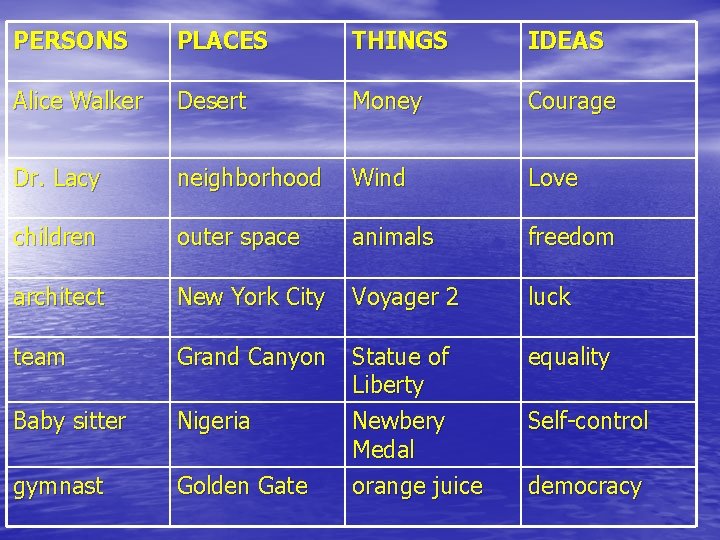 | PERSONS | PLACES | THINGS | IDEAS |
|---|---|---|---|
| Alice Walker | Desert | Money | Courage |
| Dr. Lacy | neighborhood | Wind | Love |
| children | outer space | animals | freedom |
| architect | New York City | Voyager 2 | luck |
| team | Grand Canyon | Statue of Liberty | equality |
| Baby sitter | Nigeria | Newbery Medal | Self-control |
| gymnast | Golden Gate | orange juice | democracy |